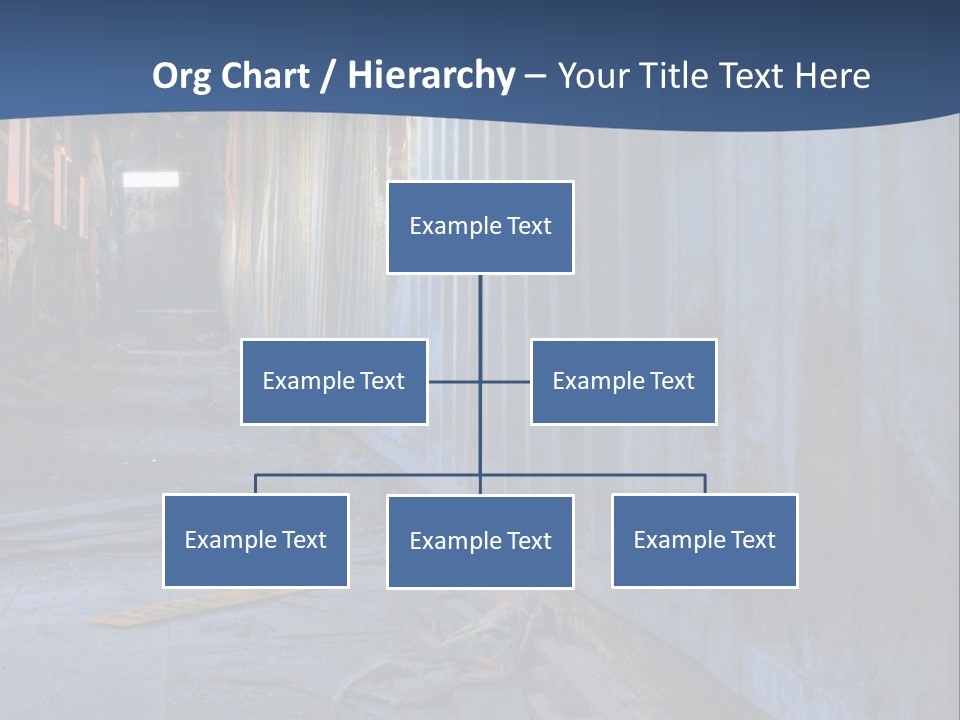 Org Chart / Hierarchy – Your Title Text Here

Example Text

Example Text

Example Text

Example Text

Example Text

Example Text